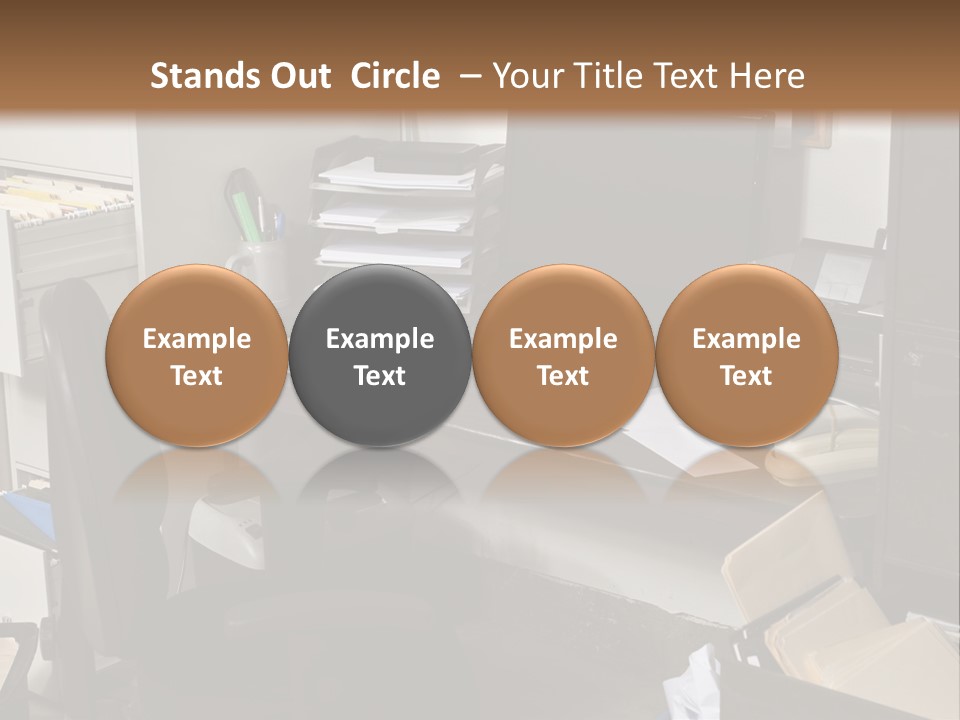 Stands Out Circle – Your Title Text Here

Example Text

Example Text

Example Text

Example Text